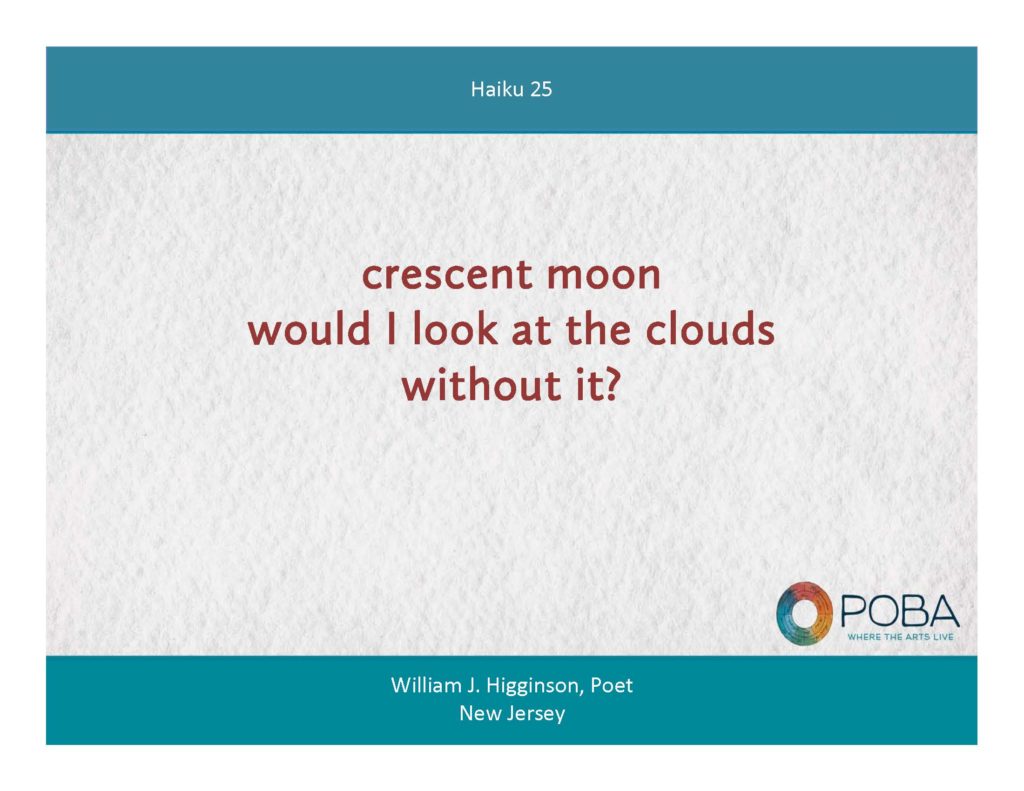 Haiku 25

crescent moon
would I look at the clouds
without it?

POBA
WHERE THE ARTS LIVE

William J. Higginson, Poet
New Jersey